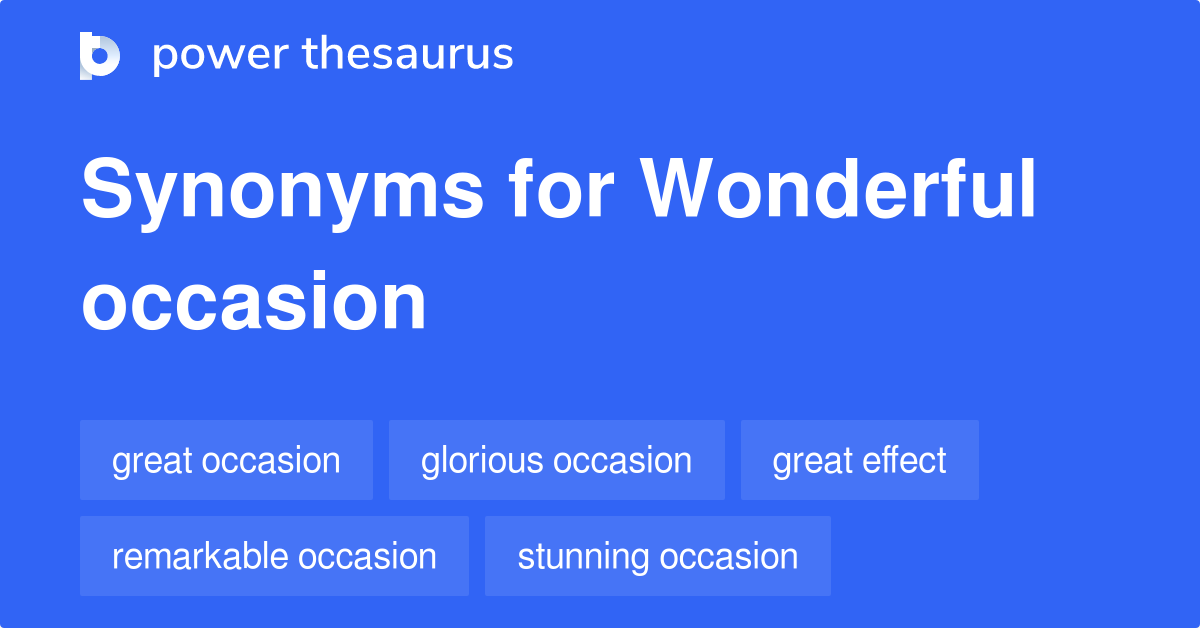 power thesaurus

Synonyms for Wonderful occasion

great occasion
glorious occasion
great effect
remarkable occasion
stunning occasion